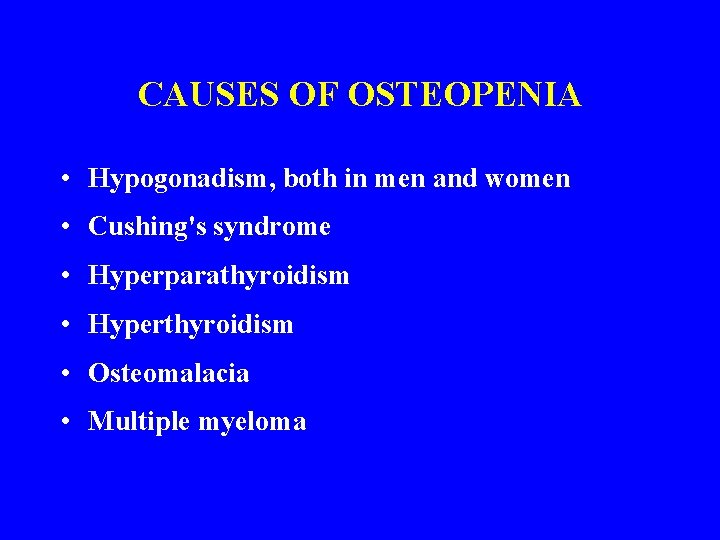 CAUSES OF OSTEOPENIA

• Hypogonadism, both in men and women
• Cushing's syndrome
• Hyperparathyroidism
• Hyperthyroidism
• Osteomalacia
• Multiple myeloma